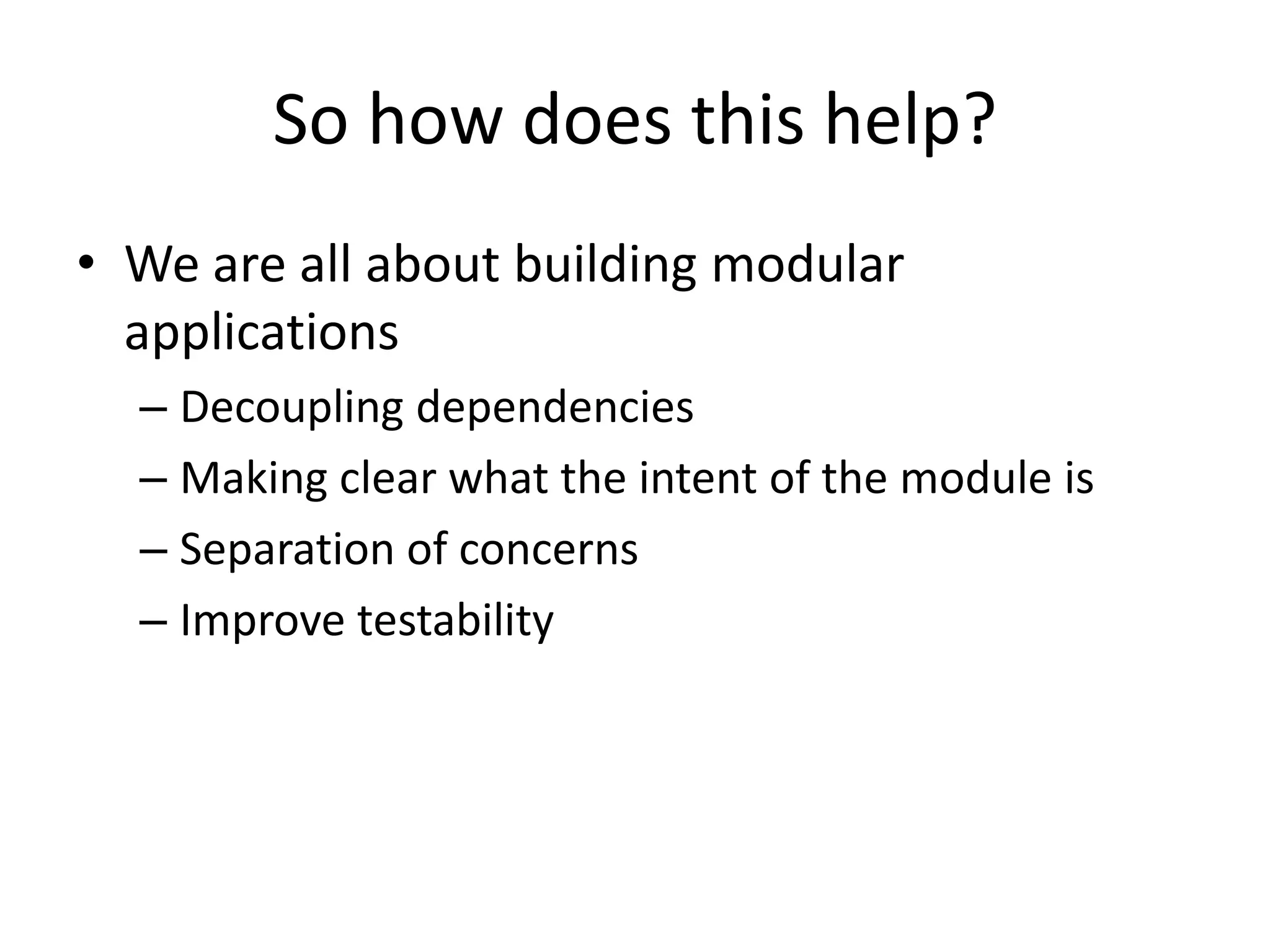 So how does this help?

• We are all about building modular applications
– Decoupling dependencies
– Making clear what the intent of the module is
– Separation of concerns
– Improve testability